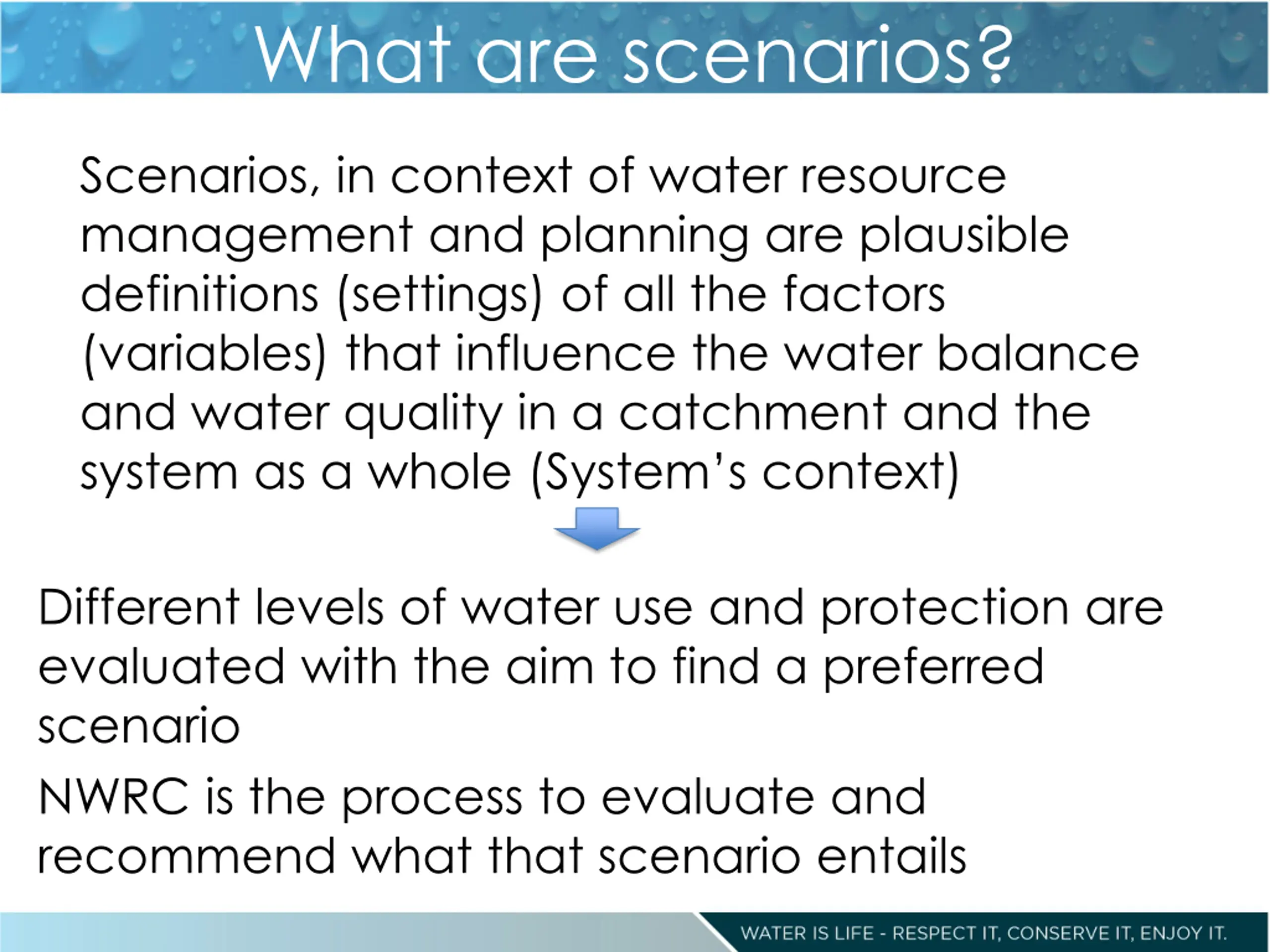 What are scenarios?

Scenarios, in context of water resource management and planning are plausible definitions (settings) of all the factors (variables) that influence the water balance and water quality in a catchment and the system as a whole (System's context)

Different levels of water use and protection are evaluated with the aim to find a preferred scenario

NWRC is the process to evaluate and recommend what that scenario entails

WATER IS LIFE - RESPECT IT, CONSERVE IT, ENJOY IT.